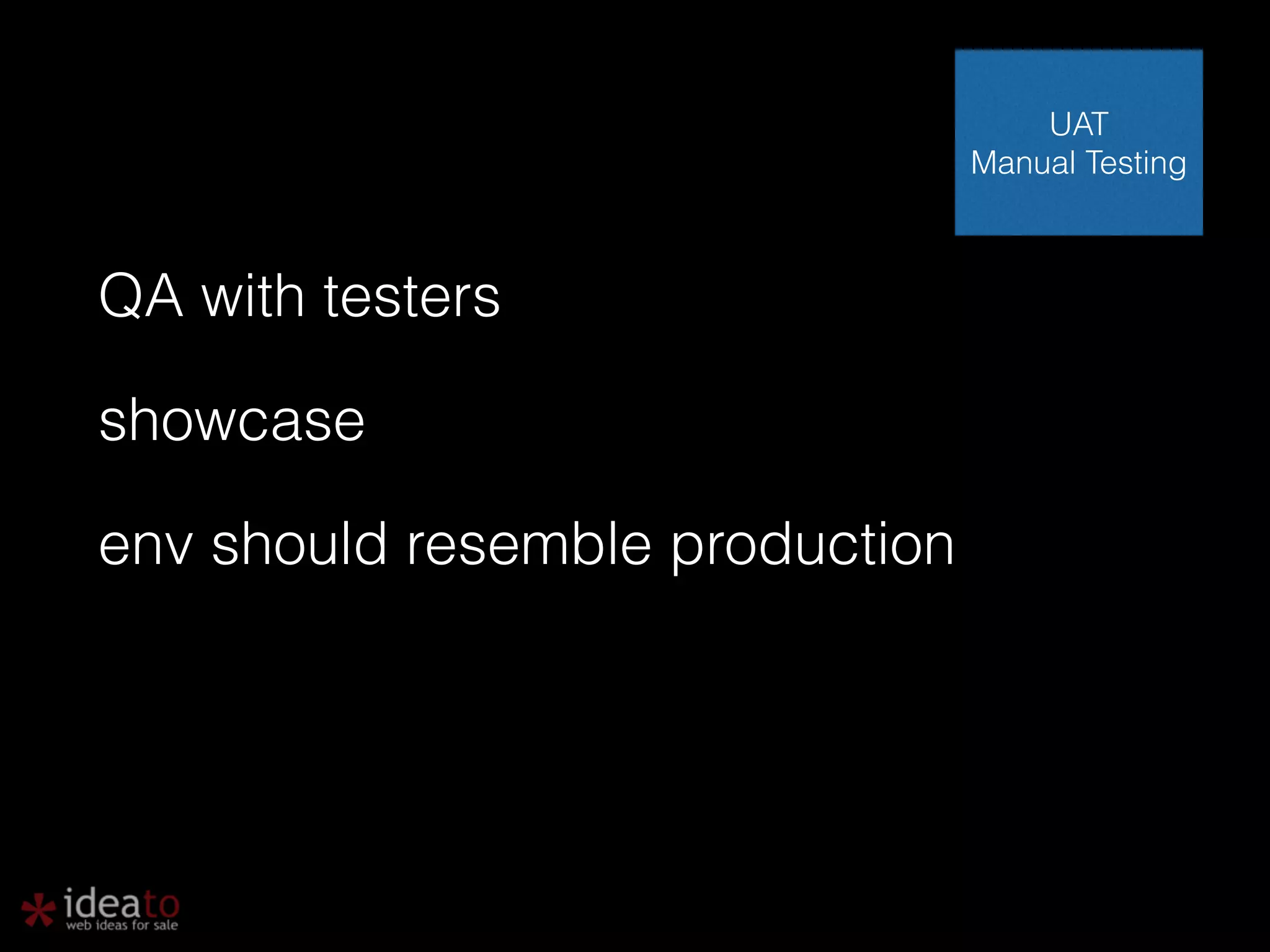 UAT
Manual Testing

QA with testers

showcase

env should resemble production

ideato
web ideas for sale